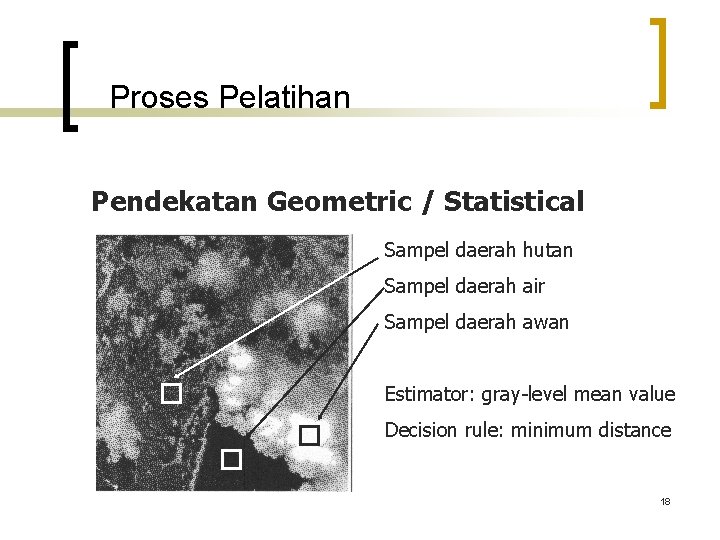 Proses Pelatihan

Pendekatan Geometric / Statistical

Sampel daerah hutan

Sampel daerah air

Sampel daerah awan

Estimator: gray-level mean value

Decision rule: minimum distance

18